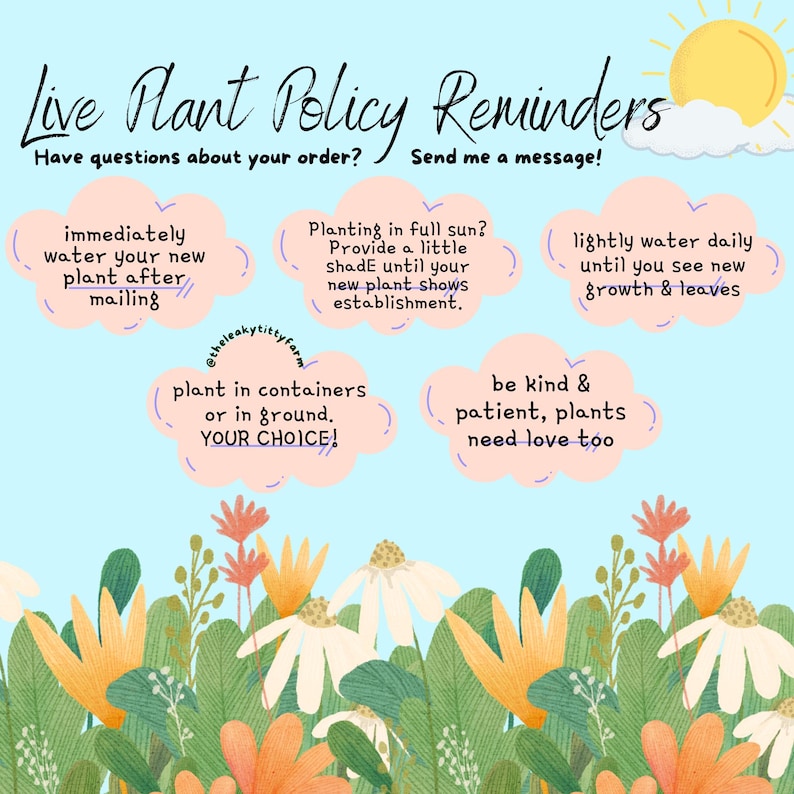 Live Plant Policy Reminders

Have questions about your order? Send me a message!

immediately water your new plant after mailing

Planting in full sun? Provide a little shadE until your new plant shows establishment.

lightly water daily until you see new growth & leaves

@theleakytittyfarm

plant in containers or in ground. YOUR CHOICE!

be kind & patient, plants need love too